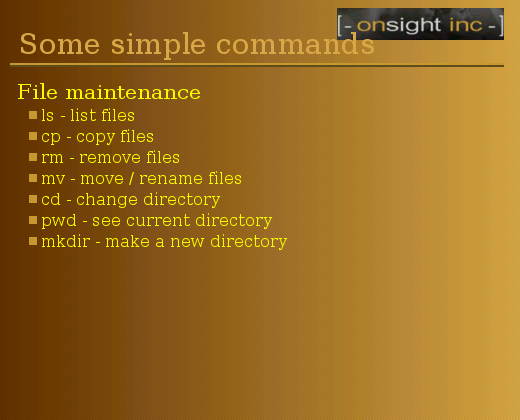 [- onsight inc -]

Some simple commands

File maintenance
ls - list files
cp - copy files
rm - remove files
mv - move / rename files
cd - change directory
pwd - see current directory
mkdir - make a new directory